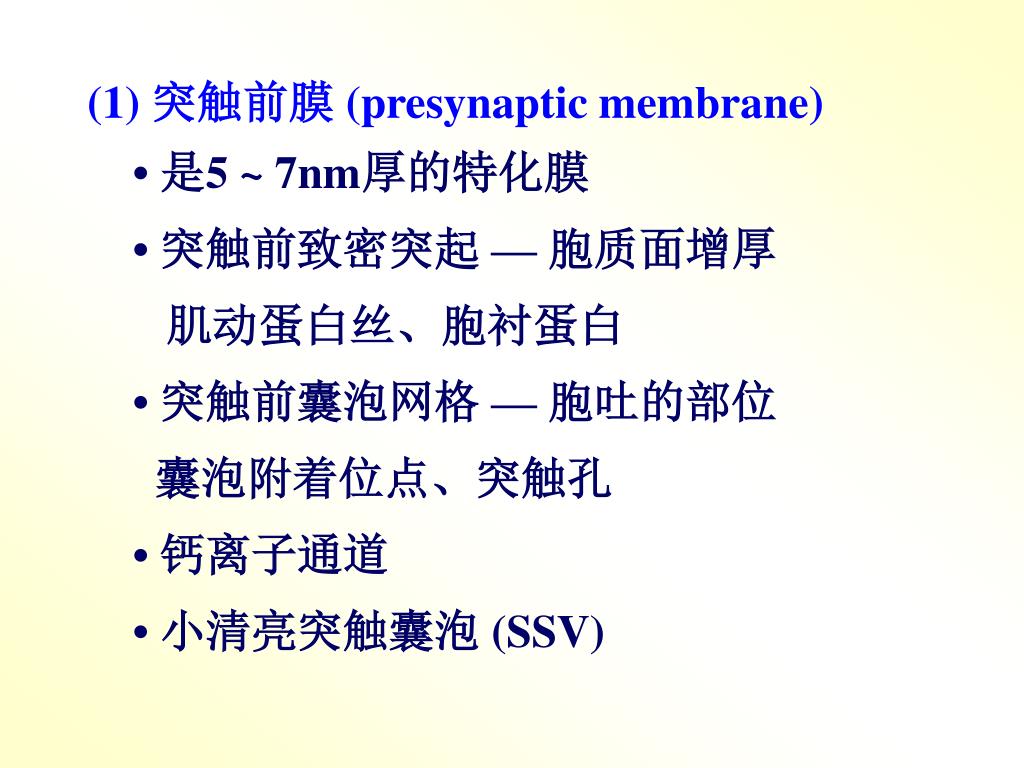 (1) 突触前膜 (presynaptic membrane)

• 是5 ~ 7nm厚的特化膜

• 突触前致密突起 — 胞质面增厚
肌动蛋白丝、胞衬蛋白

• 突触前囊泡网格 — 胞吐的部位
囊泡附着位点、突触孔

• 钙离子通道

• 小清亮突触囊泡 (SSV)